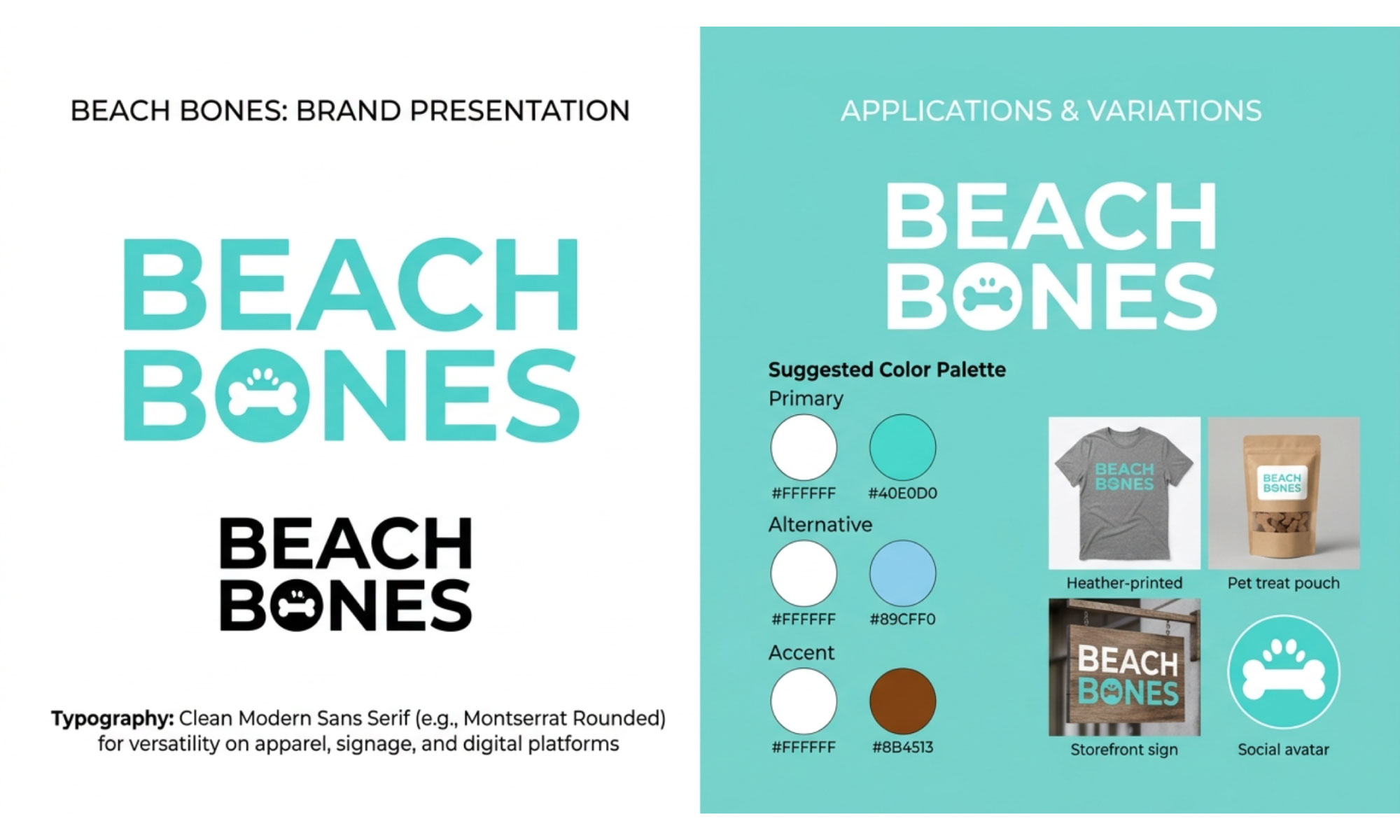 BEACH BONES: BRAND PRESENTATION

BEACH BONES

BEACH BONES

**Typography:** Clean Modern Sans Serif (e.g., Montserrat Rounded) for versatility on apparel, signage, and digital platforms

APPLICATIONS & VARIATIONS

BEACH BONES

**Suggested Color Palette**

Primary

#FFFFFF #40E0D0

Alternative

#FFFFFF #89CFF0

Accent

#FFFFFF #8B4513

BEACH BONES

Heather-printed

BEACH BONES

Pet treat pouch

BEACH BONES

Storefront sign

Social avatar